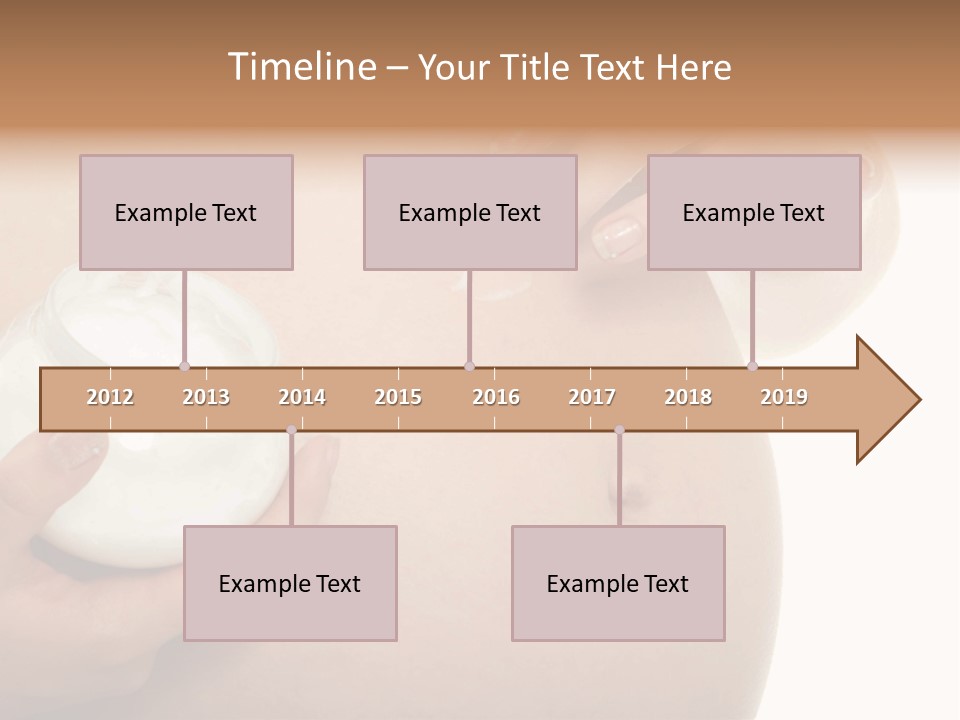 Timeline – Your Title Text Here

Example Text

Example Text

Example Text

2012 2013 2014 2015 2016 2017 2018 2019

Example Text

Example Text